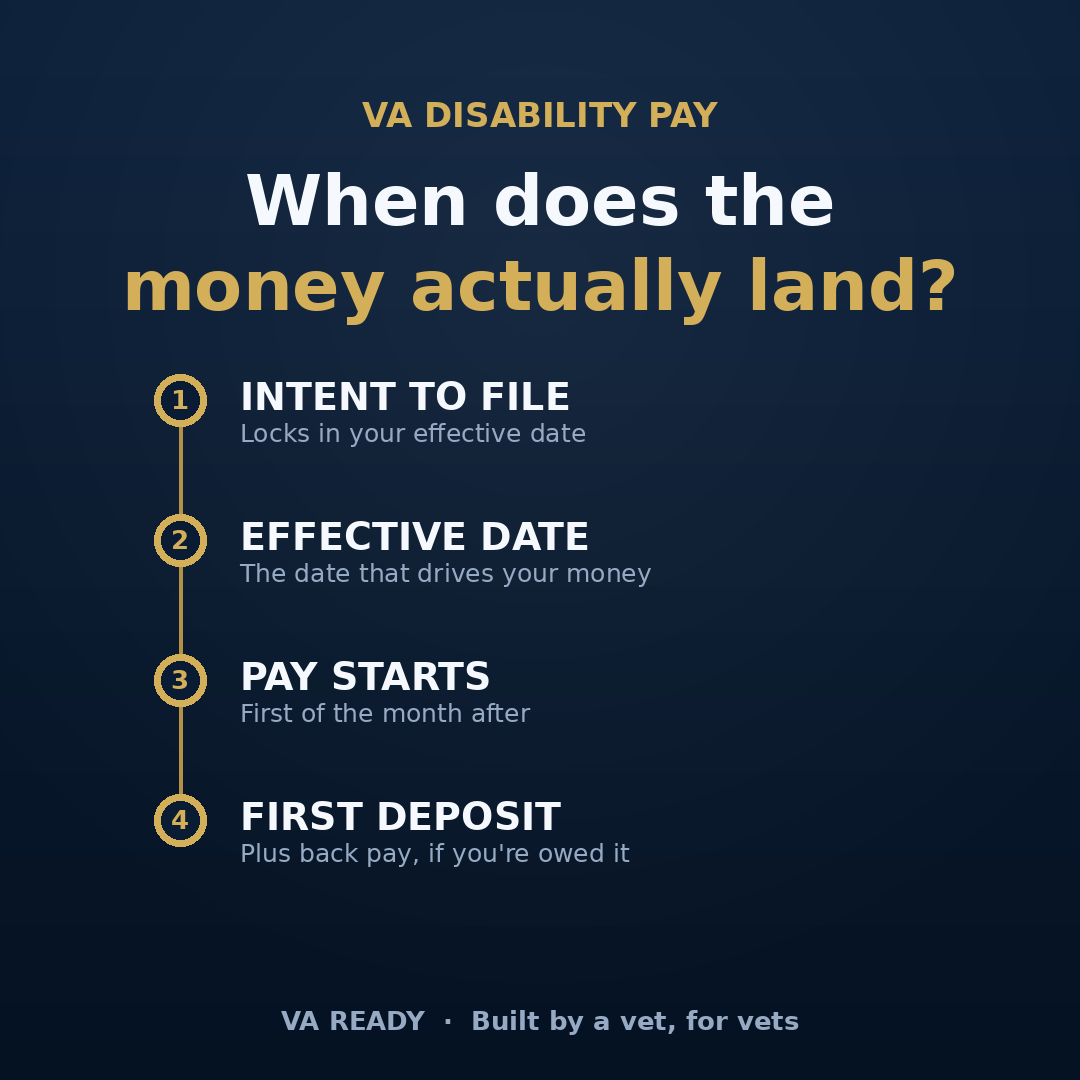 VA DISABILITY PAY

When does the money actually land?

1 INTENT TO FILE
Locks in your effective date

2 EFFECTIVE DATE
The date that drives your money

3 PAY STARTS
First of the month after

4 FIRST DEPOSIT
Plus back pay, if you're owed it

VA READY · Built by a vet, for vets